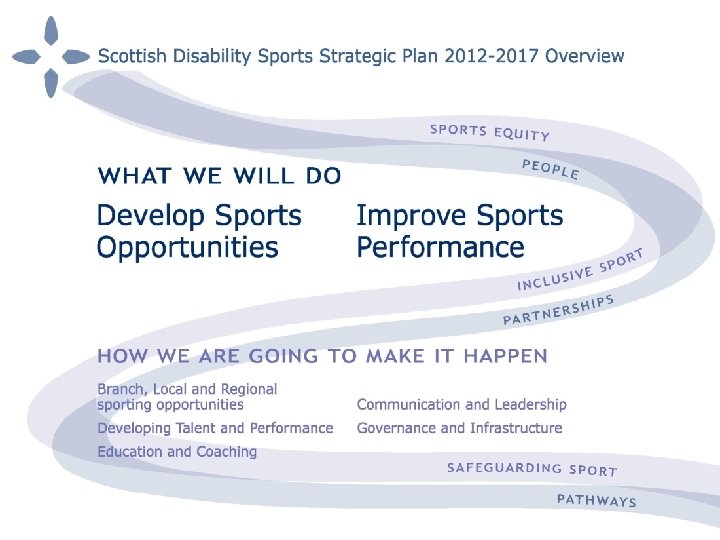 Scottish Disability Sports Strategic Plan 2012-2017 Overview

SPORTS EQUITY

PEOPLE

WHAT WE WILL DO

Develop Sports Opportunities

Improve Sports Performance

INCLUSIVE SPORT

PARTNERSHIPS

HOW WE ARE GOING TO MAKE IT HAPPEN

Branch, Local and Regional sporting opportunities

Developing Talent and Performance

Education and Coaching

Communication and Leadership

Governance and Infrastructure

SAFEGUARDING SPORT

PATHWAYS